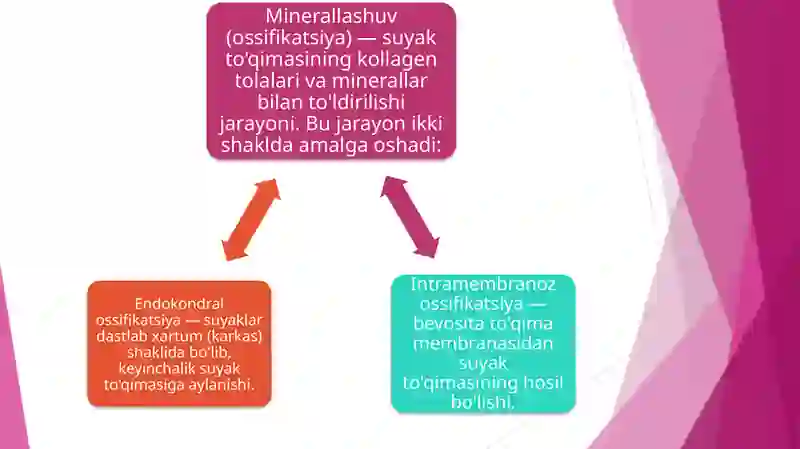 Minerallashuv (ossifikatsiya) — suyak to'qimasining kollagen tolalari va minerallar bilan to'ldirilishi jarayoni. Bu jarayon ikki shaklda amalga oshadi:

Endokondral ossifikatsiya — suyaklar dastlab xartum (karkas) shaklida bo'lib, keyinchalik suyak to'qimasiga aylanishi.

Intramembranoz ossifikatsiya — bevosita to'qima membranasidan suyak to'qimasining hosil bo'lishi.